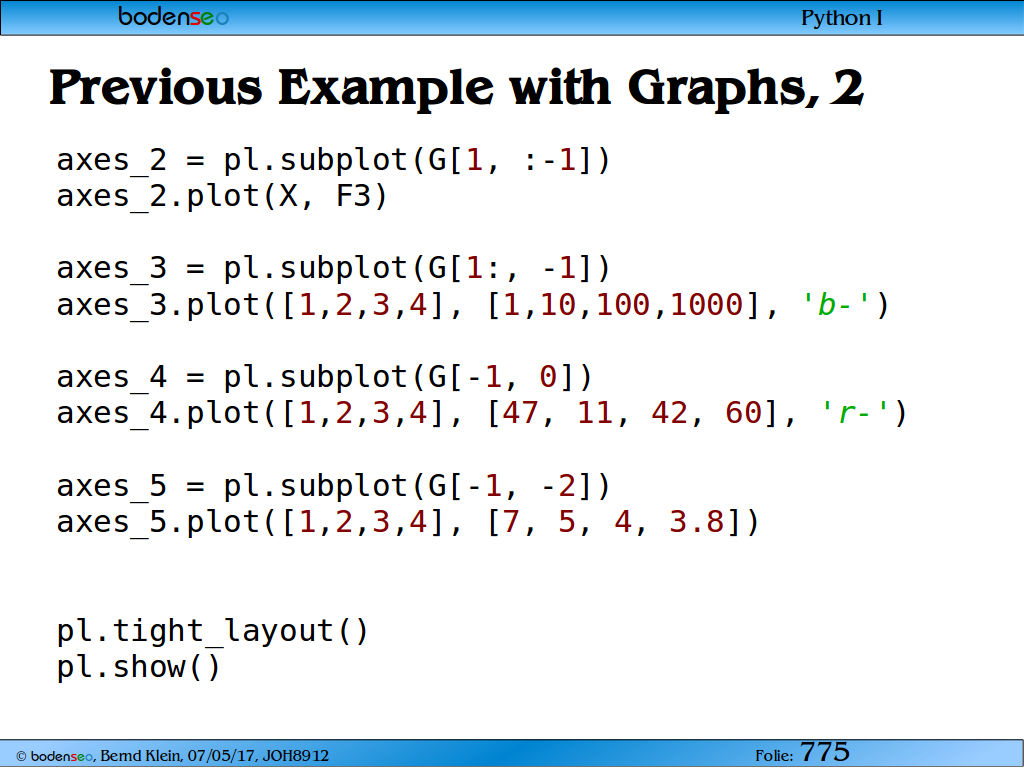 bodenseo

Python I

Previous Example with Graphs, 2

axes_2 = pl.subplot(G[1, :-1])
axes_2.plot(X, F3)

axes_3 = pl.subplot(G[1:, -1])
axes_3.plot([1,2,3,4], [1,10,100,1000], 'b-')

axes_4 = pl.subplot(G[-1, 0])
axes_4.plot([1,2,3,4], [47, 11, 42, 60], 'r-')

axes_5 = pl.subplot(G[-1, -2])
axes_5.plot([1,2,3,4], [7, 5, 4, 3.8])

pl.tight_layout()
pl.show()

© bodenseo, Bernd Klein, 07/05/17, JOH8912

Folie: 775